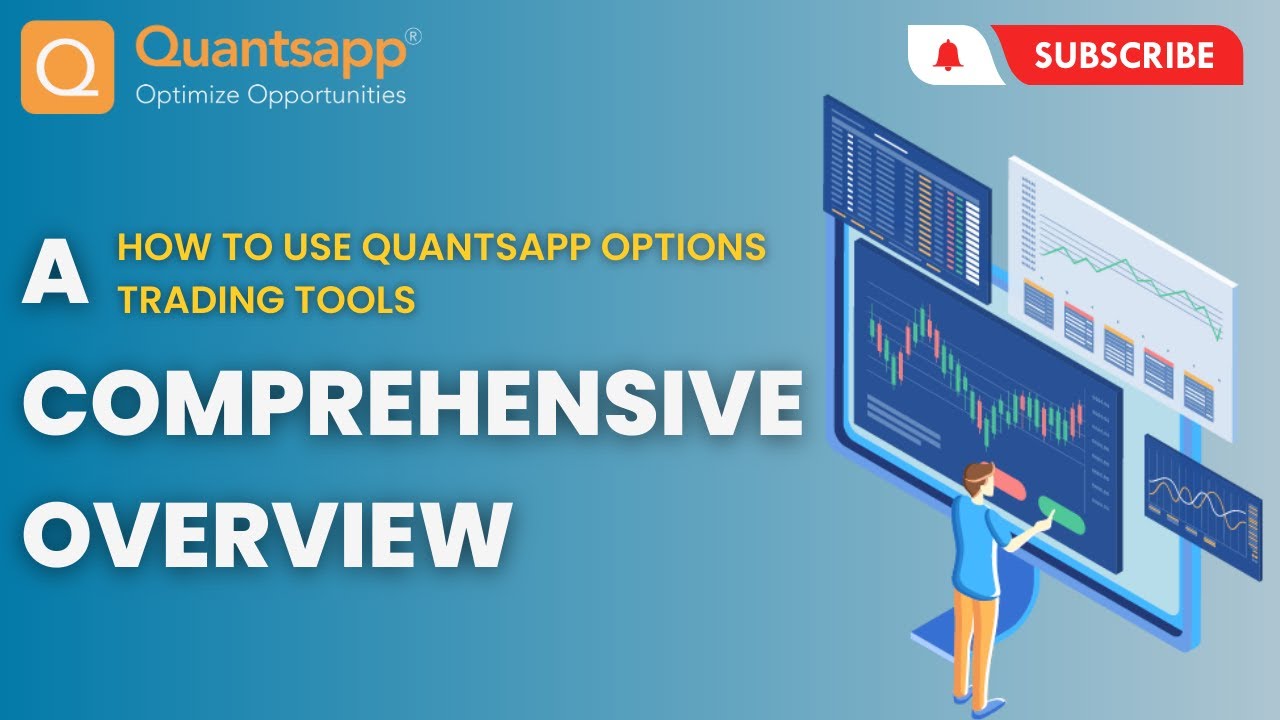 Quantsapp®
Optimize Opportunities

SUBSCRIBE

A

HOW TO USE QUANTSAPP OPTIONS TRADING TOOLS

COMPREHENSIVE OVERVIEW